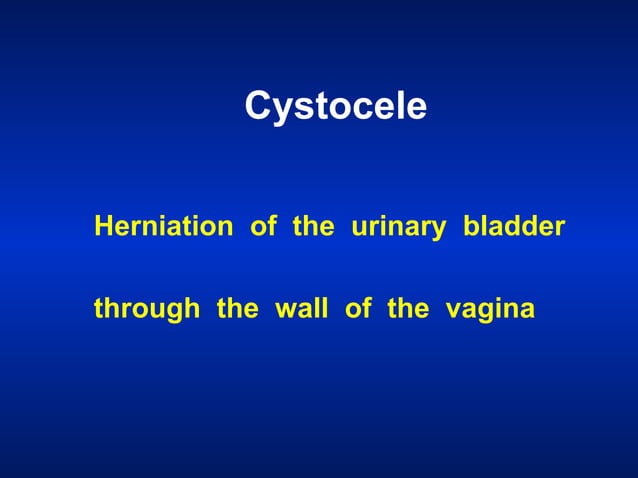 Cystocele

Herniation of the urinary bladder through the wall of the vagina